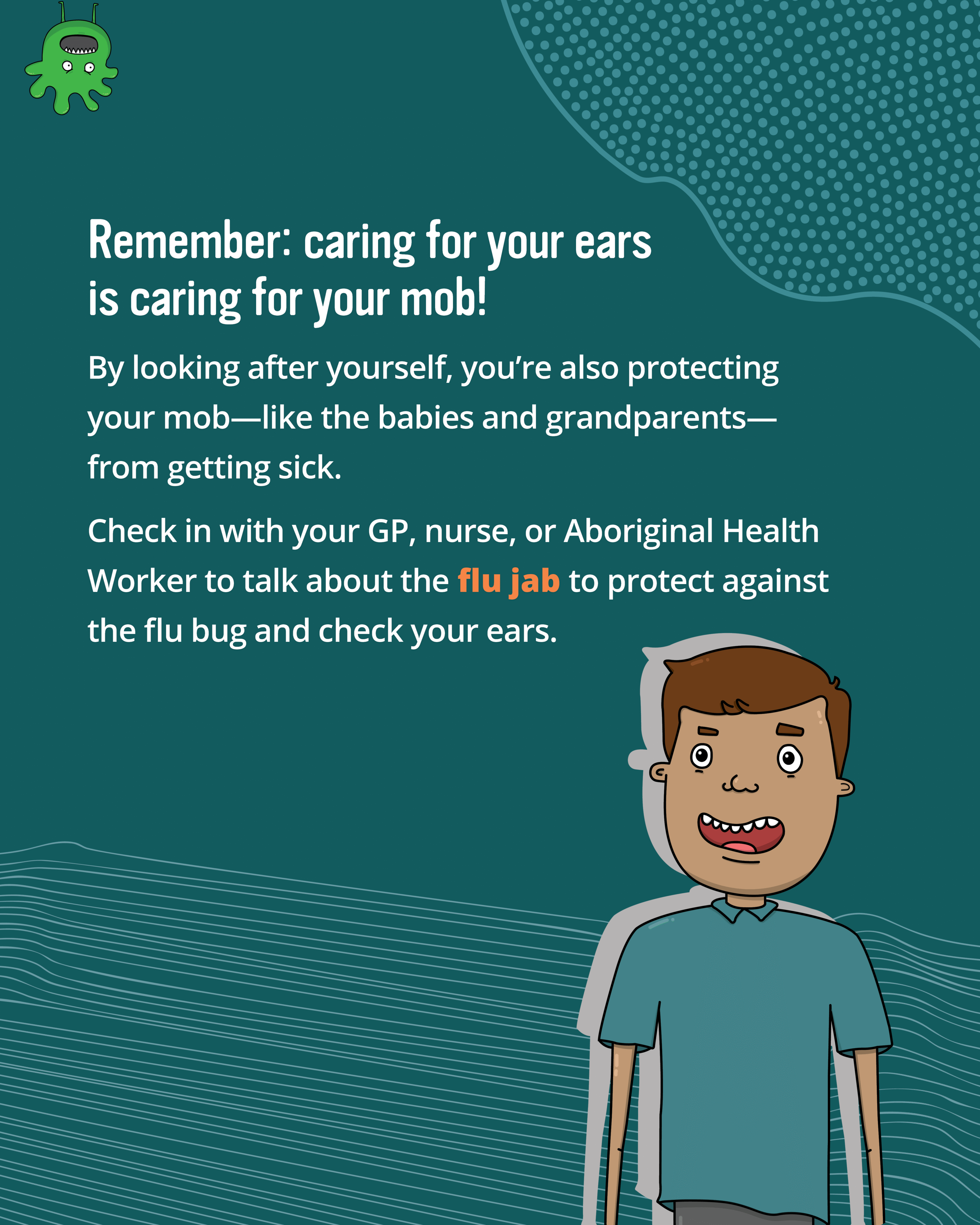 Remember: caring for your ears is caring for your mob!

By looking after yourself, you're also protecting your mob—like the babies and grandparents—from getting sick.

Check in with your GP, nurse, or Aboriginal Health Worker to talk about the flu jab to protect against the flu bug and check your ears.